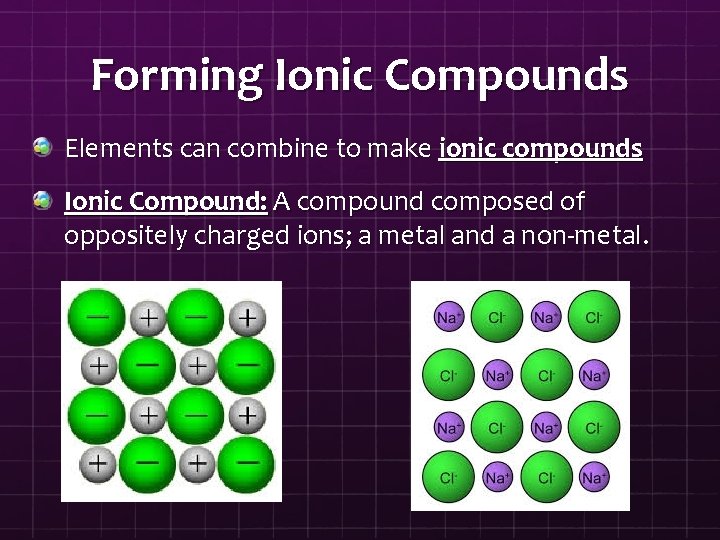 Forming Ionic Compounds

Elements can combine to make ionic compounds

Ionic Compound: A compound composed of oppositely charged ions; a metal and a non-metal.

− + − +
+ − + −
− + − +
+ − + −

$Na^+$ $Cl^-$ $Na^+$ $Cl^-$
$Cl^-$ $Na^+$ $Cl^-$ $Na^+$
$Na^+$ $Cl^-$ $Na^+$ $Cl^-$
$Cl^-$ $Na^+$ $Cl^-$ $Na^+$